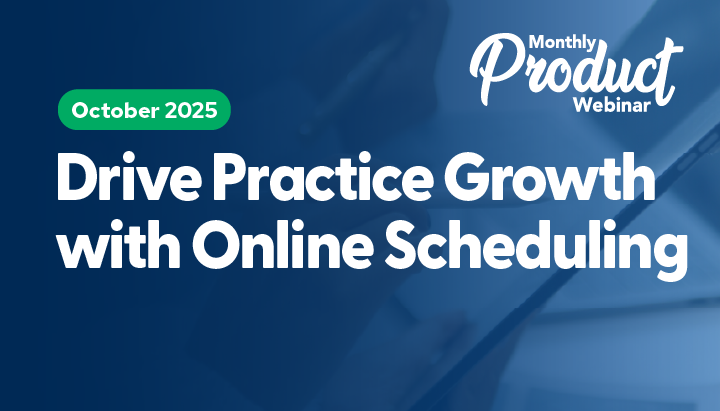 Monthly
Product
Webinar

October 2025

Drive Practice Growth with Online Scheduling